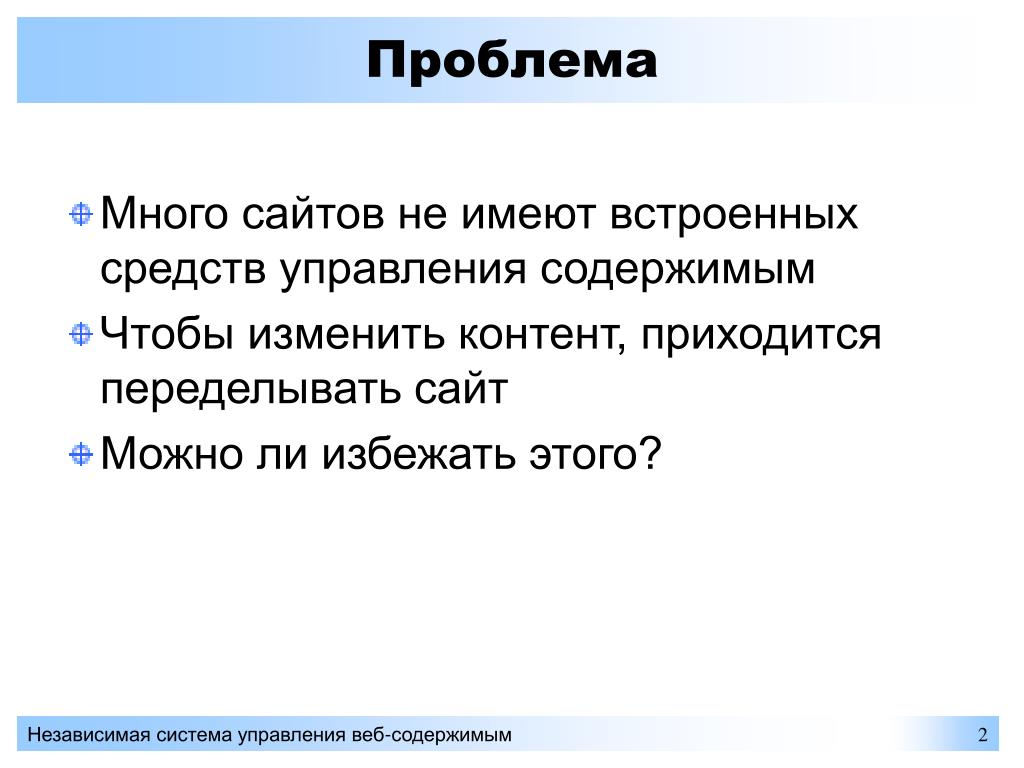 Проблема

Много сайтов не имеют встроенных средств управления содержимым

Чтобы изменить контент, приходится переделывать сайт

Можно ли избежать этого?

Независимая система управления веб-содержимым

2